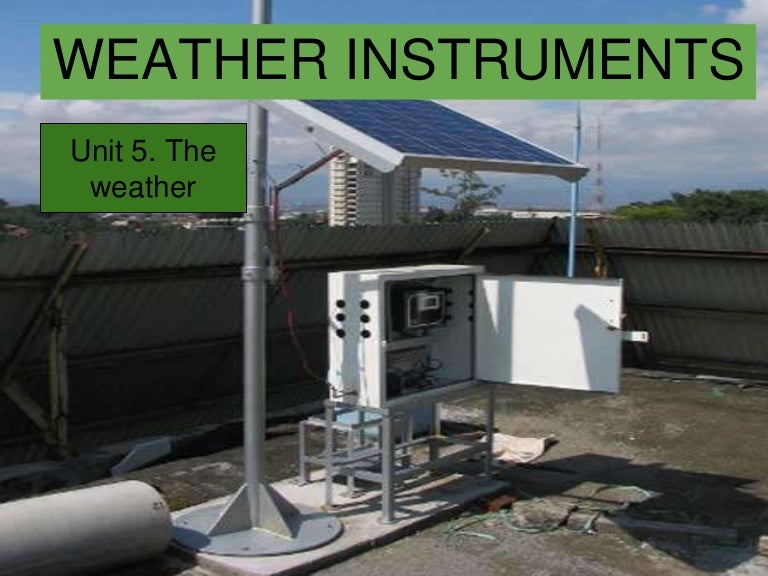 WEATHER INSTRUMENTS

Unit 5. The weather